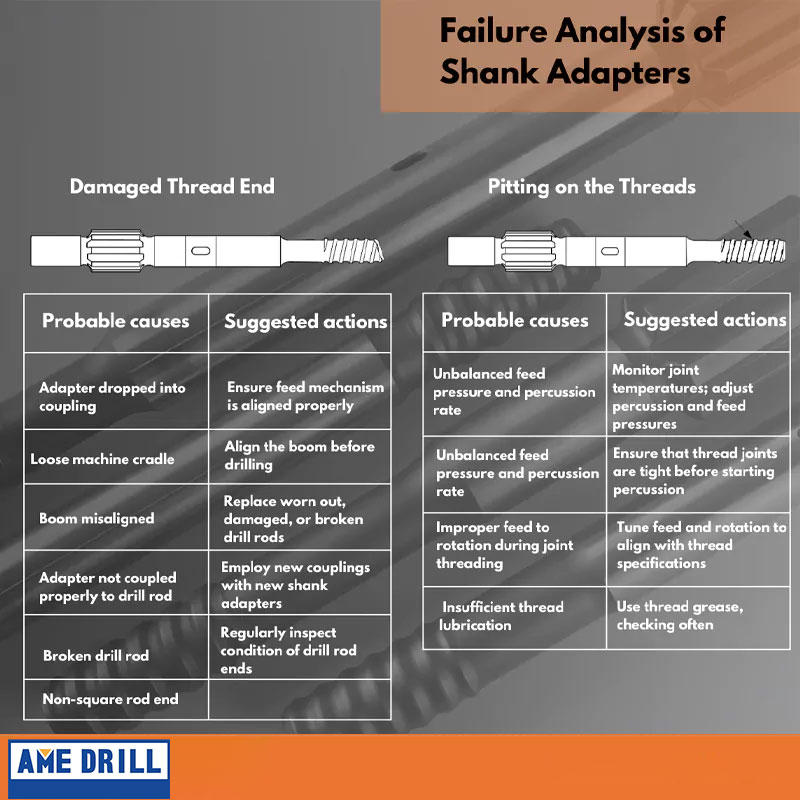 Failure Analysis of Shank Adapters

Damaged Thread End

| Probable causes | Suggested actions |
|---|---|
| Adapter dropped into coupling | Ensure feed mechanism is aligned properly |
| Loose machine cradle | Align the boom before drilling |
| Boom misaligned | Replace worn out, damaged, or broken drill rods |
| Adapter not coupled properly to drill rod | Employ new couplings with new shank adapters |
| Broken drill rod | Regularly inspect condition of drill rod ends |
| Non-square rod end | |

Pitting on the Threads

| Probable causes | Suggested actions |
|---|---|
| Unbalanced feed pressure and percussion rate | Monitor joint temperatures; adjust percussion and feed pressures |
| Unbalanced feed pressure and percussion rate | Ensure that thread joints are tight before starting percussion |
| Improper feed to rotation during joint threading | Tune feed and rotation to align with thread specifications |
| Insufficient thread lubrication | Use thread grease, checking often |

AME DRILL